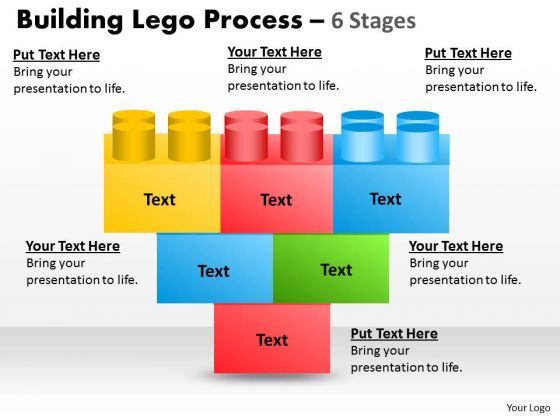 Building Lego Process – 6 Stages

Put Text Here
Bring your presentation to life.

Your Text Here
Bring your presentation to life.

Put Text Here
Bring your presentation to life.

Text

Text

Text

Your Text Here
Bring your presentation to life.

Text

Text

Your Text Here
Bring your presentation to life.

Text

Put Text Here
Bring your presentation to life.

Your Logo